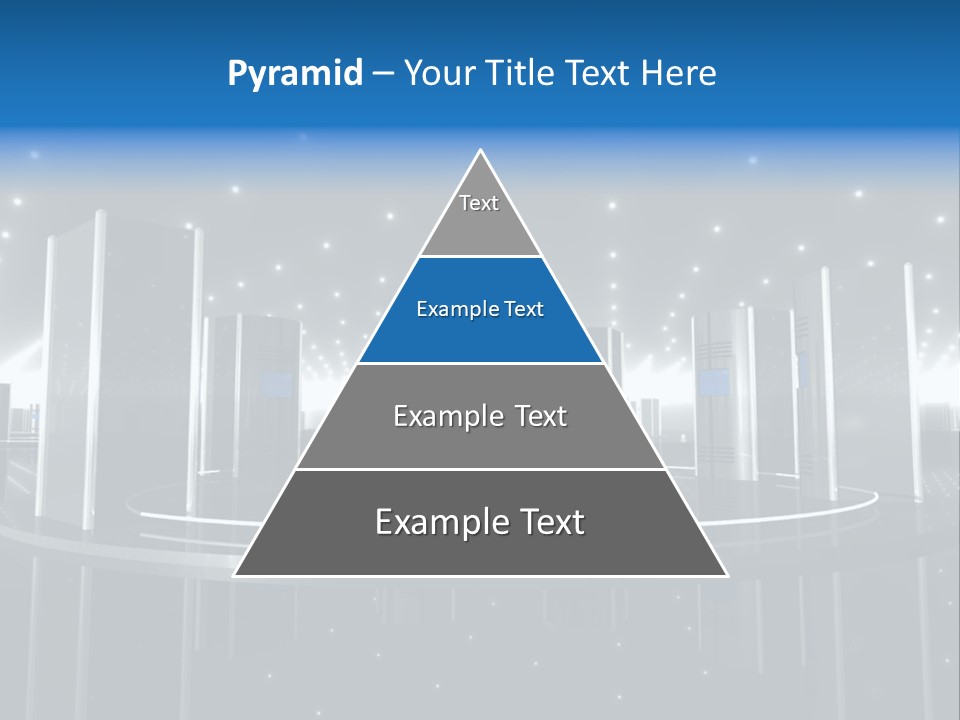 Pyramid – Your Title Text Here

Text

Example Text

Example Text

Example Text